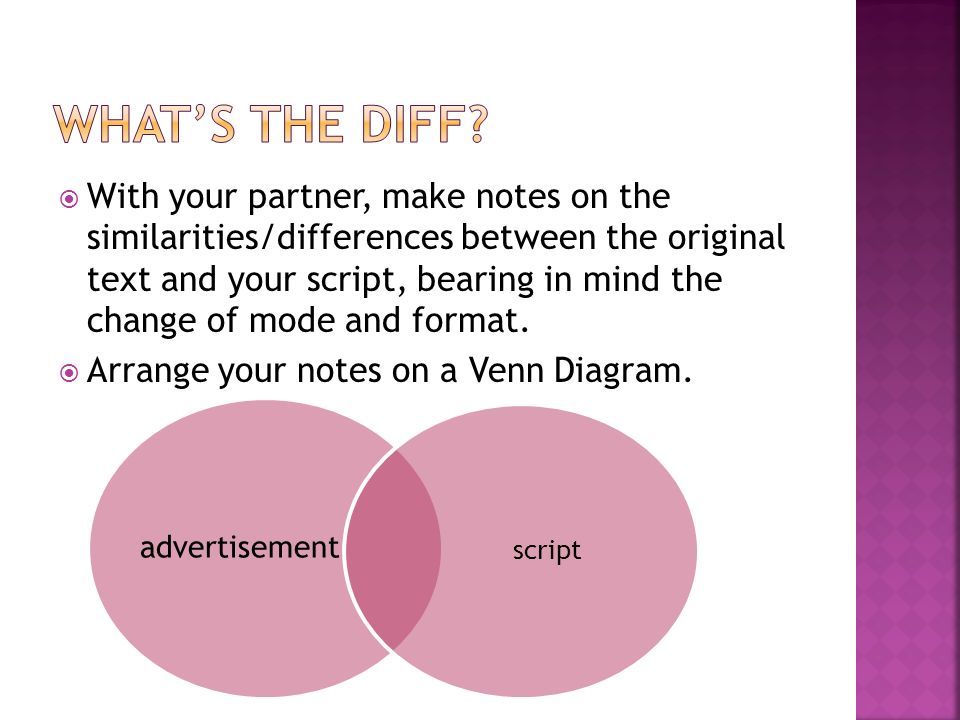 WHAT'S THE DIFF?

With your partner, make notes on the similarities/differences between the original text and your script, bearing in mind the change of mode and format.

Arrange your notes on a Venn Diagram.

advertisement

script